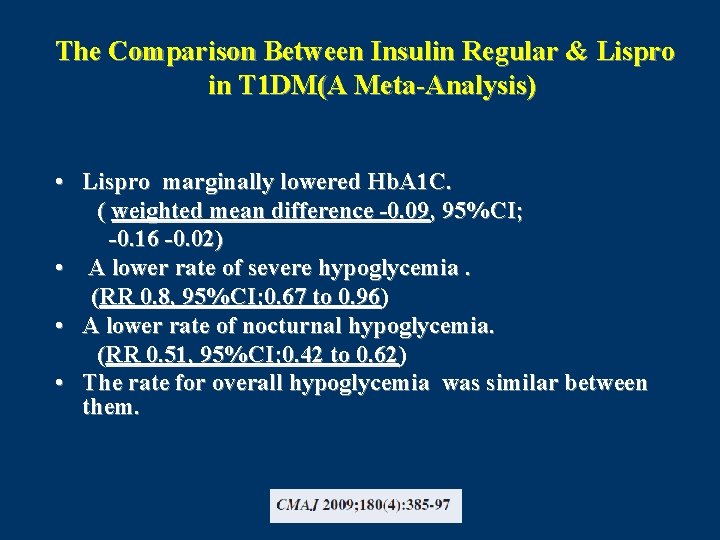 The Comparison Between Insulin Regular & Lispro in T1DM(A Meta-Analysis)

• Lispro marginally lowered HbA1C.
( weighted mean difference -0.09, 95%CI; -0.16 -0.02)
• A lower rate of severe hypoglycemia .
(RR 0.8, 95%CI;0.67 to 0.96)
• A lower rate of nocturnal hypoglycemia.
(RR 0.51, 95%CI;0.42 to 0.62)
• The rate for overall hypoglycemia was similar between them.

CMAJ 2009;180(4):385-97